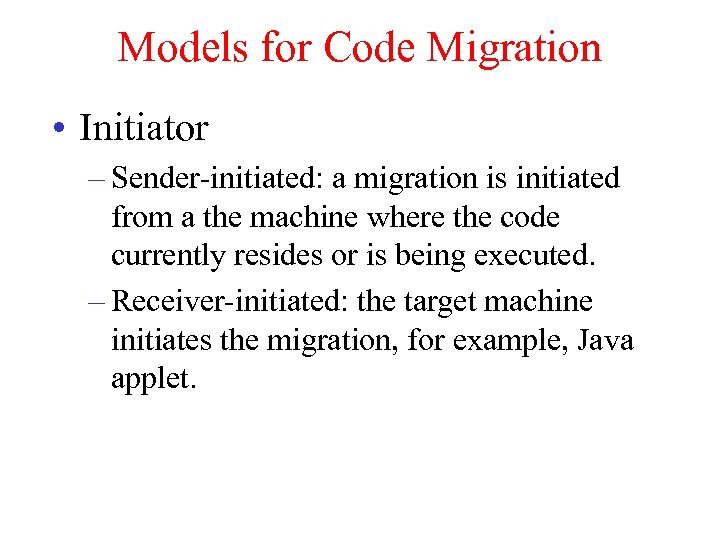 Models for Code Migration

• Initiator

– Sender-initiated: a migration is initiated from a the machine where the code currently resides or is being executed.

– Receiver-initiated: the target machine initiates the migration, for example, Java applet.